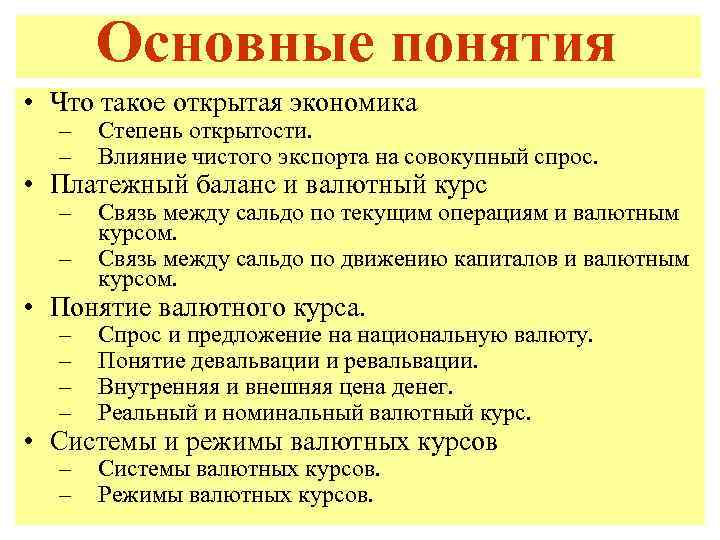 Основные понятия

• Что такое открытая экономика
 – Степень открытости.
 – Влияние чистого экспорта на совокупный спрос.
• Платежный баланс и валютный курс
 – Связь между сальдо по текущим операциям и валютным курсом.
 – Связь между сальдо по движению капиталов и валютным курсом.
• Понятие валютного курса.
 – Спрос и предложение на национальную валюту.
 – Понятие девальвации и ревальвации.
 – Внутренняя и внешняя цена денег.
 – Реальный и номинальный валютный курс.
• Системы и режимы валютных курсов
 – Системы валютных курсов.
 – Режимы валютных курсов.